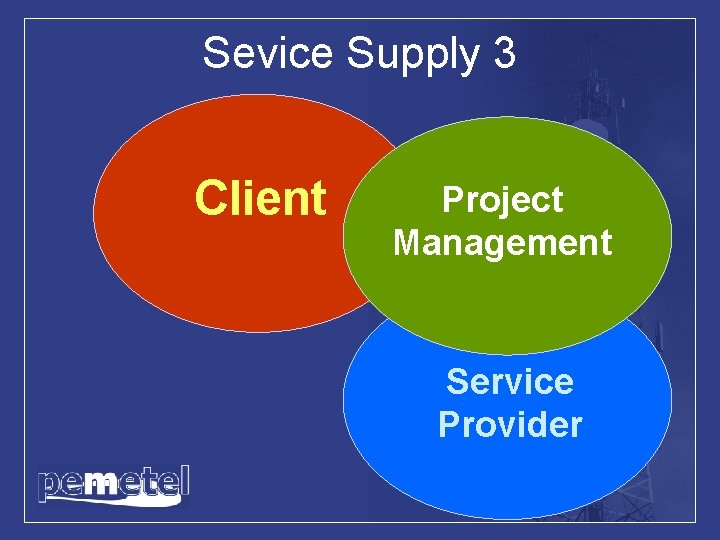 Sevice Supply 3

Client

Project Management

Service Provider

pemetel